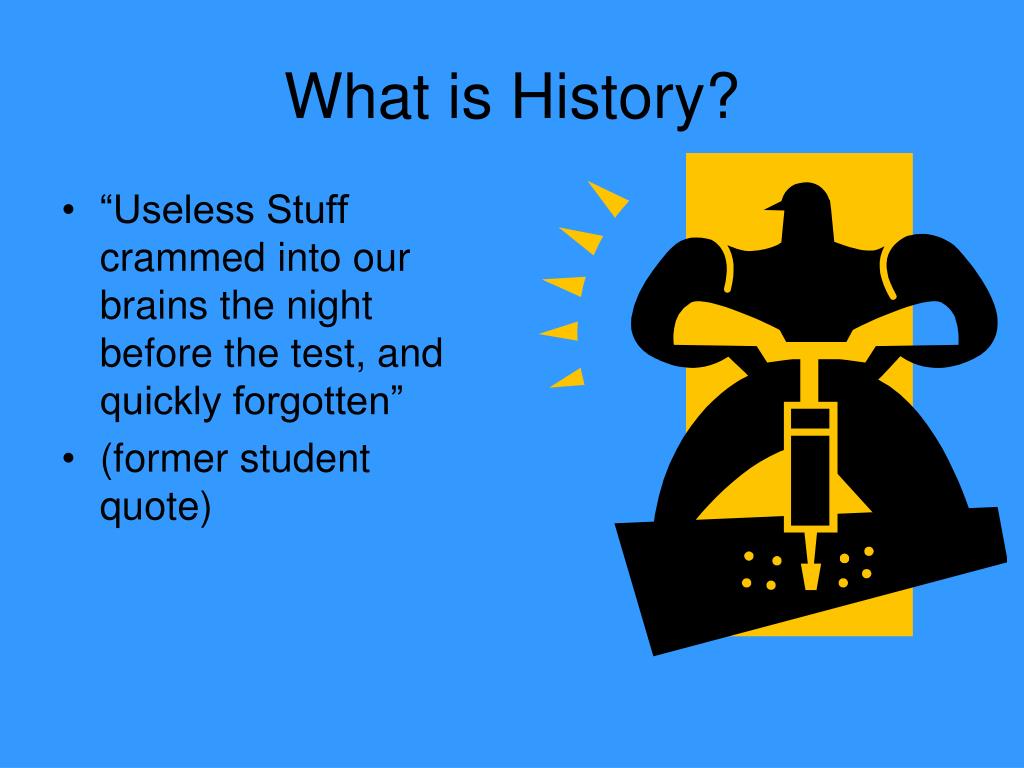 What is History?

• “Useless Stuff crammed into our brains the night before the test, and quickly forgotten”
• (former student quote)